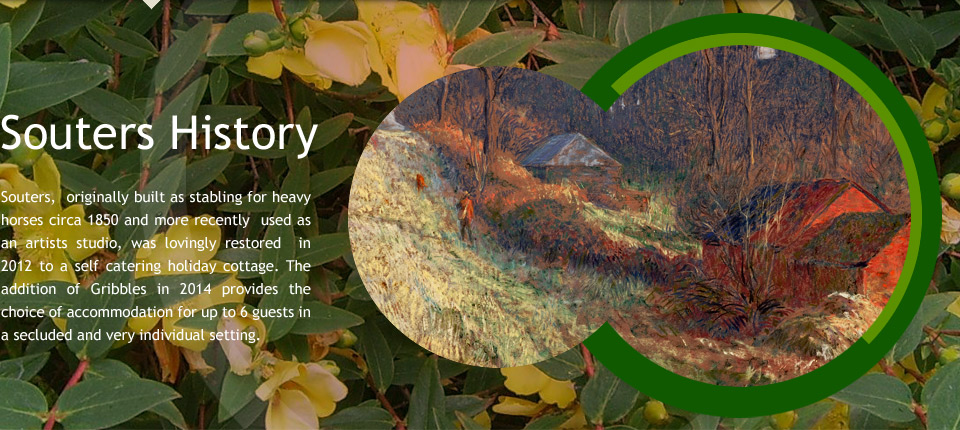 Souters History

Souters, originally built as stabling for heavy horses circa 1850 and more recently used as an artists studio, was lovingly restored in 2012 to a self catering holiday cottage. The addition of Gribbles in 2014 provides the choice of accommodation for up to 6 guests in a secluded and very individual setting.